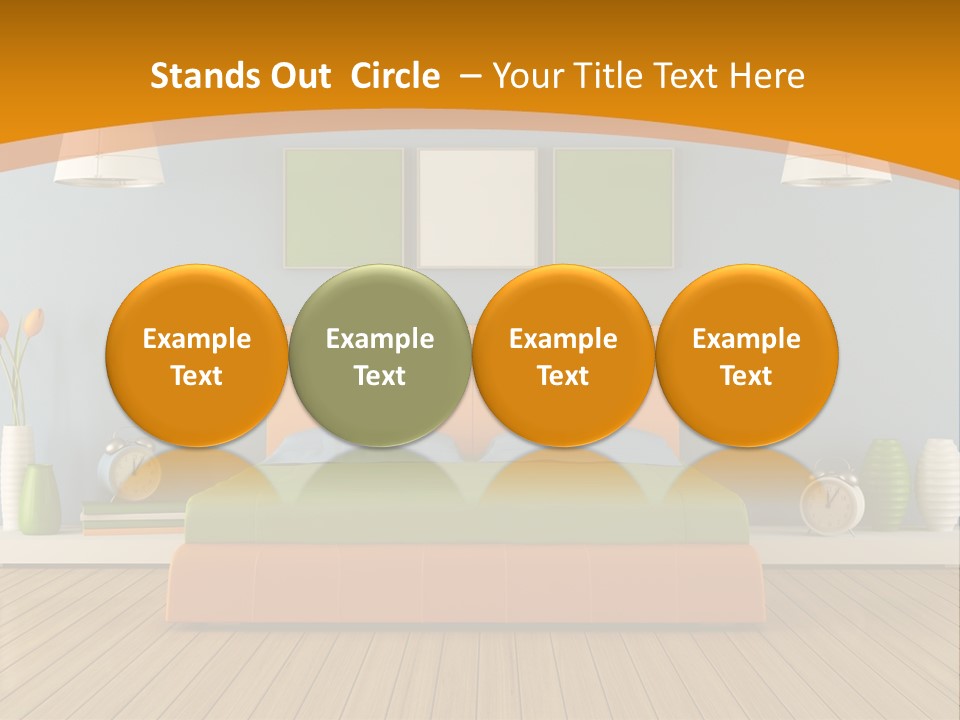 Stands Out  Circle  – Your Title Text Here

Example Text

Example Text

Example Text

Example Text